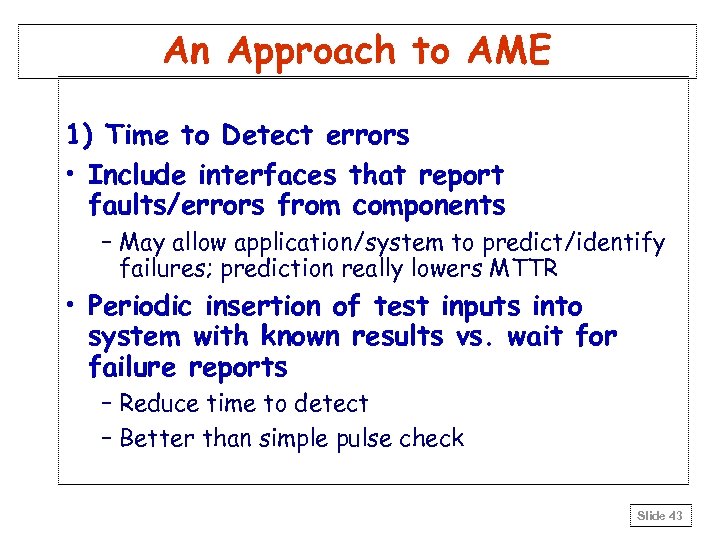 An Approach to AME

1) Time to Detect errors

• Include interfaces that report faults/errors from components

– May allow application/system to predict/identify failures; prediction really lowers MTTR

• Periodic insertion of test inputs into system with known results vs. wait for failure reports

– Reduce time to detect

– Better than simple pulse check

Slide 43